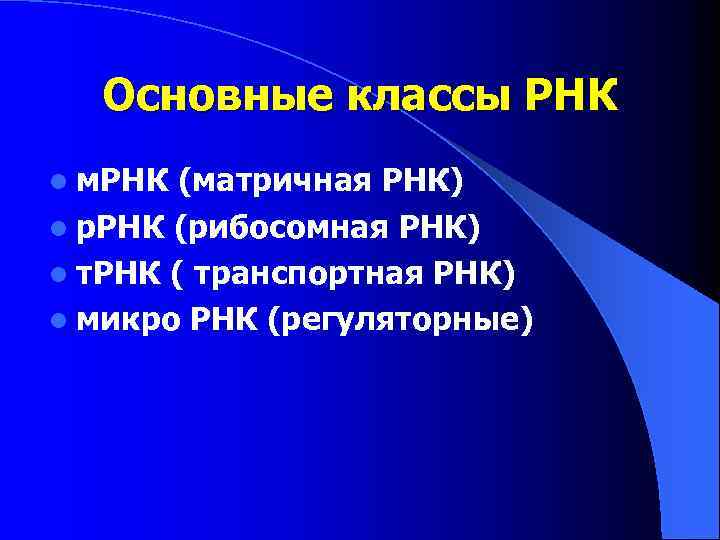 Основные классы РНК

- мРНК (матричная РНК)
- рРНК (рибосомная РНК)
- тРНК ( транспортная РНК)
- микро РНК (регуляторные)